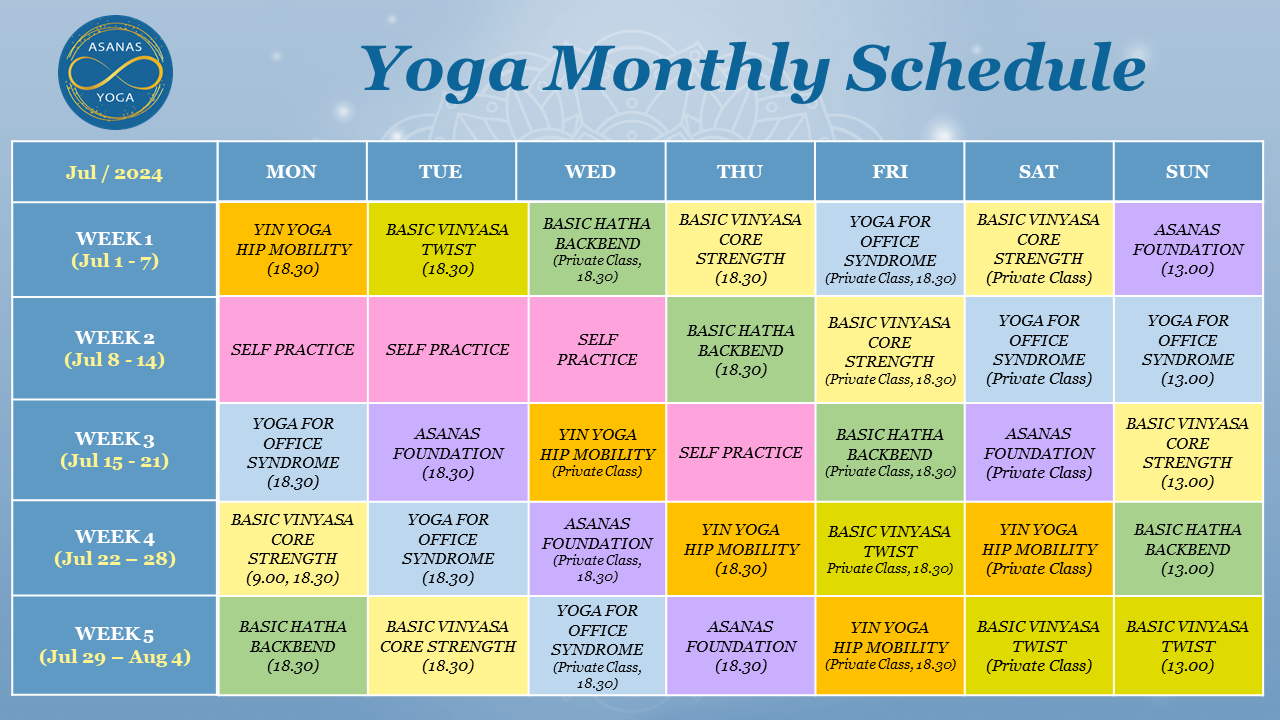 ASANAS YOGA

Yoga Monthly Schedule

| Jul / 2024 | MON | TUE | WED | THU | FRI | SAT | SUN |
|---|---|---|---|---|---|---|---|
| WEEK 1 (Jul 1 - 7) | YIN YOGA HIP MOBILITY (18.30) | BASIC VINYASA TWIST (18.30) | BASIC HATHA BACKBEND (Private Class, 18.30) | BASIC VINYASA CORE STRENGTH (18.30) | YOGA FOR OFFICE SYNDROME (Private Class, 18.30) | BASIC VINYASA CORE STRENGTH (Private Class) | ASANAS FOUNDATION (13.00) |
| WEEK 2 (Jul 8 - 14) | SELF PRACTICE | SELF PRACTICE | SELF PRACTICE | BASIC HATHA BACKBEND (18.30) | BASIC VINYASA CORE STRENGTH (Private Class, 18.30) | YOGA FOR OFFICE SYNDROME (Private Class) | YOGA FOR OFFICE SYNDROME (13.00) |
| WEEK 3 (Jul 15 - 21) | YOGA FOR OFFICE SYNDROME (18.30) | ASANAS FOUNDATION (18.30) | YIN YOGA HIP MOBILITY (Private Class) | SELF PRACTICE | BASIC HATHA BACKBEND (Private Class, 18.30) | ASANAS FOUNDATION (Private Class) | BASIC VINYASA CORE STRENGTH (13.00) |
| WEEK 4 (Jul 22 – 28) | BASIC VINYASA CORE STRENGTH (9.00, 18.30) | YOGA FOR OFFICE SYNDROME (18.30) | ASANAS FOUNDATION (Private Class, 18.30) | YIN YOGA HIP MOBILITY (18.30) | BASIC VINYASA TWIST Private Class, 18.30) | YIN YOGA HIP MOBILITY (Private Class) | BASIC HATHA BACKBEND (13.00) |
| WEEK 5 (Jul 29 – Aug 4) | BASIC HATHA BACKBEND (18.30) | BASIC VINYASA CORE STRENGTH (18.30) | YOGA FOR OFFICE SYNDROME (Private Class, 18.30) | ASANAS FOUNDATION (18.30) | YIN YOGA HIP MOBILITY (Private Class, 18.30) | BASIC VINYASA TWIST (Private Class) | BASIC VINYASA TWIST (13.00) |